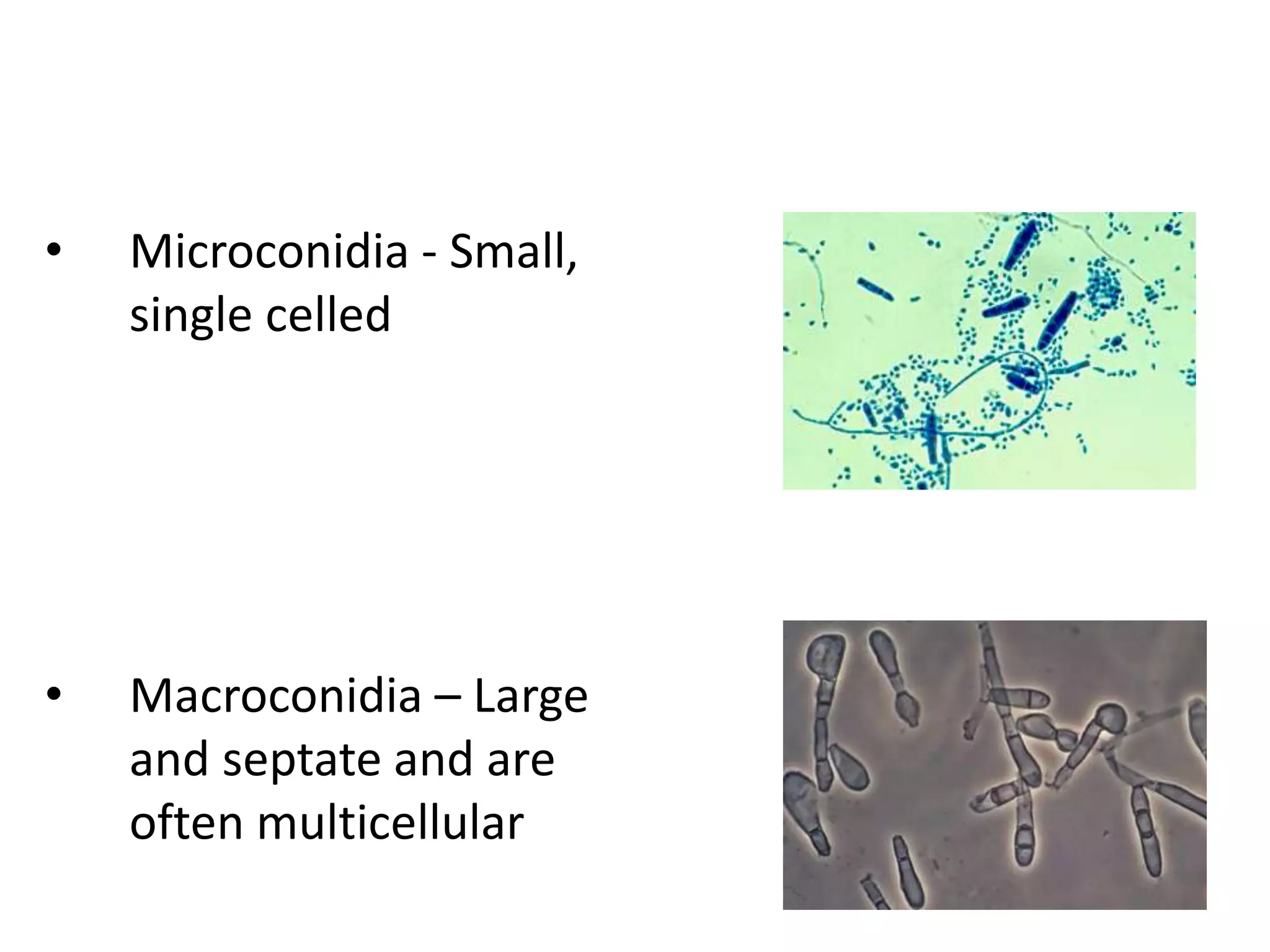 • Microconidia - Small, single celled

• Macroconidia – Large and septate and are often multicellular